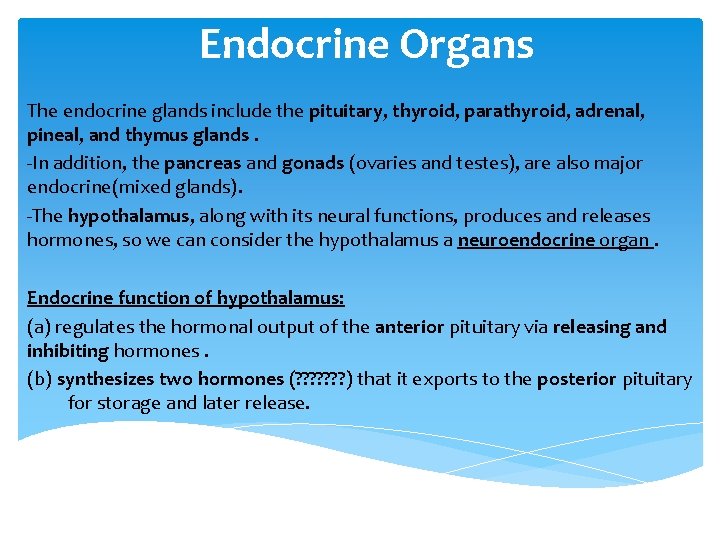 Endocrine Organs

The endocrine glands include the pituitary, thyroid, parathyroid, adrenal, pineal, and thymus glands .

-In addition, the pancreas and gonads (ovaries and testes), are also major endocrine(mixed glands).

-The hypothalamus, along with its neural functions, produces and releases hormones, so we can consider the hypothalamus a neuroendocrine organ .

Endocrine function of hypothalamus:

(a) regulates the hormonal output of the anterior pituitary via releasing and inhibiting hormones .

(b) synthesizes two hormones (???????) that it exports to the posterior pituitary for storage and later release.